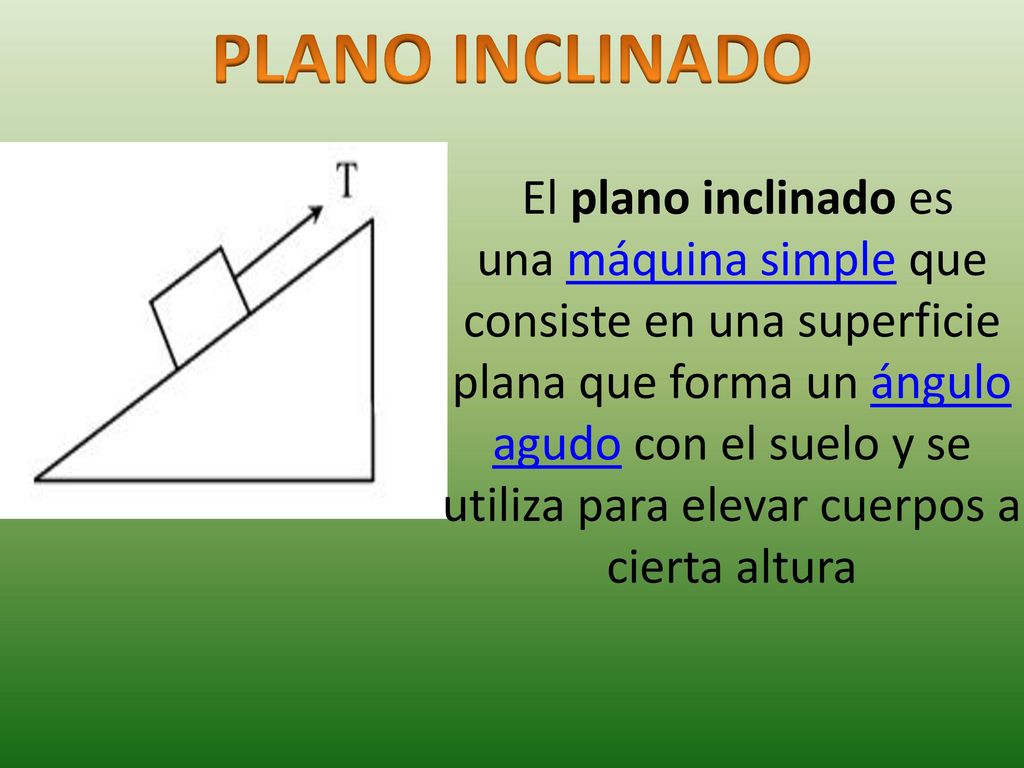 PLANO INCLINADO

T

El plano inclinado es una máquina simple que consiste en una superficie plana que forma un ángulo agudo con el suelo y se utiliza para elevar cuerpos a cierta altura